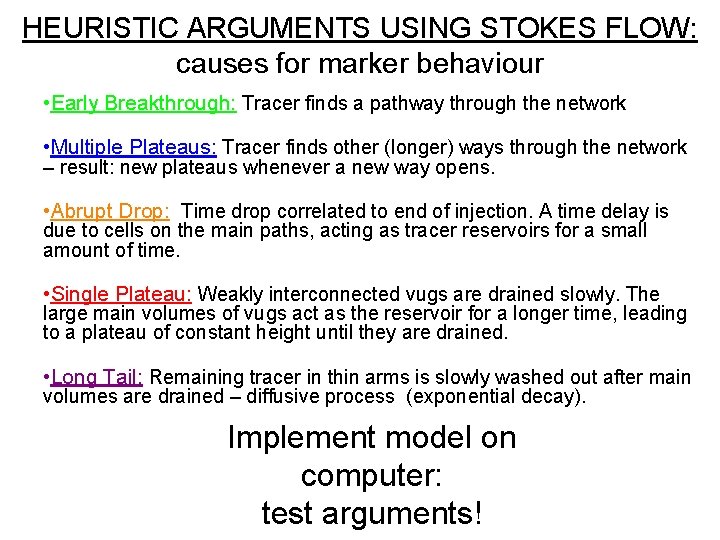 HEURISTIC ARGUMENTS USING STOKES FLOW:
causes for marker behaviour

•Early Breakthrough: Tracer finds a pathway through the network

•Multiple Plateaus: Tracer finds other (longer) ways through the network – result: new plateaus whenever a new way opens.

•Abrupt Drop: Time drop correlated to end of injection. A time delay is due to cells on the main paths, acting as tracer reservoirs for a small amount of time.

•Single Plateau: Weakly interconnected vugs are drained slowly. The large main volumes of vugs act as the reservoir for a longer time, leading to a plateau of constant height until they are drained.

•Long Tail: Remaining tracer in thin arms is slowly washed out after main volumes are drained – diffusive process (exponential decay).

Implement model on computer: test arguments!